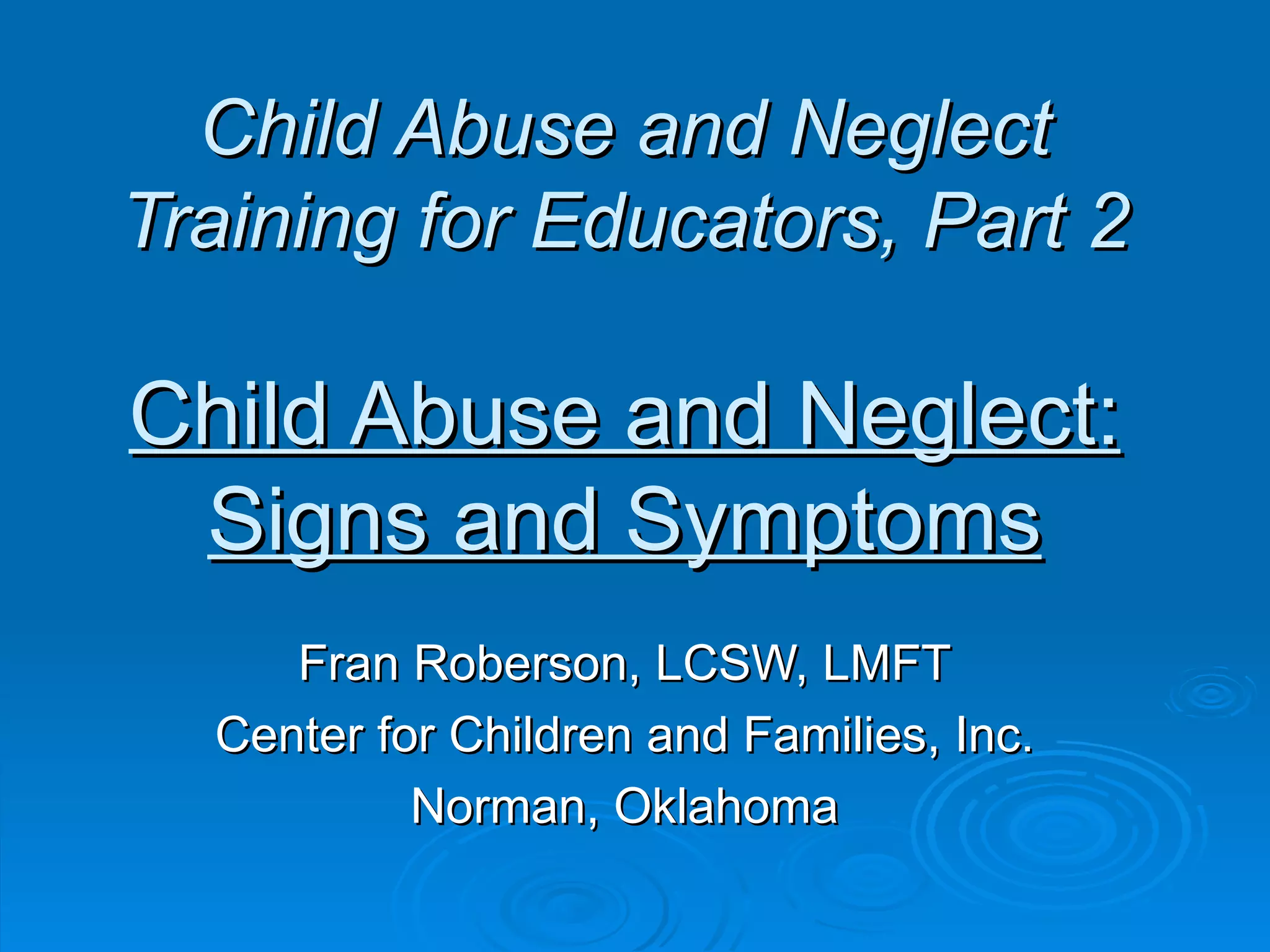 Child Abuse and Neglect Training for Educators, Part 2

Child Abuse and Neglect: Signs and Symptoms

Fran Roberson, LCSW, LMFT
Center for Children and Families, Inc.
Norman, Oklahoma